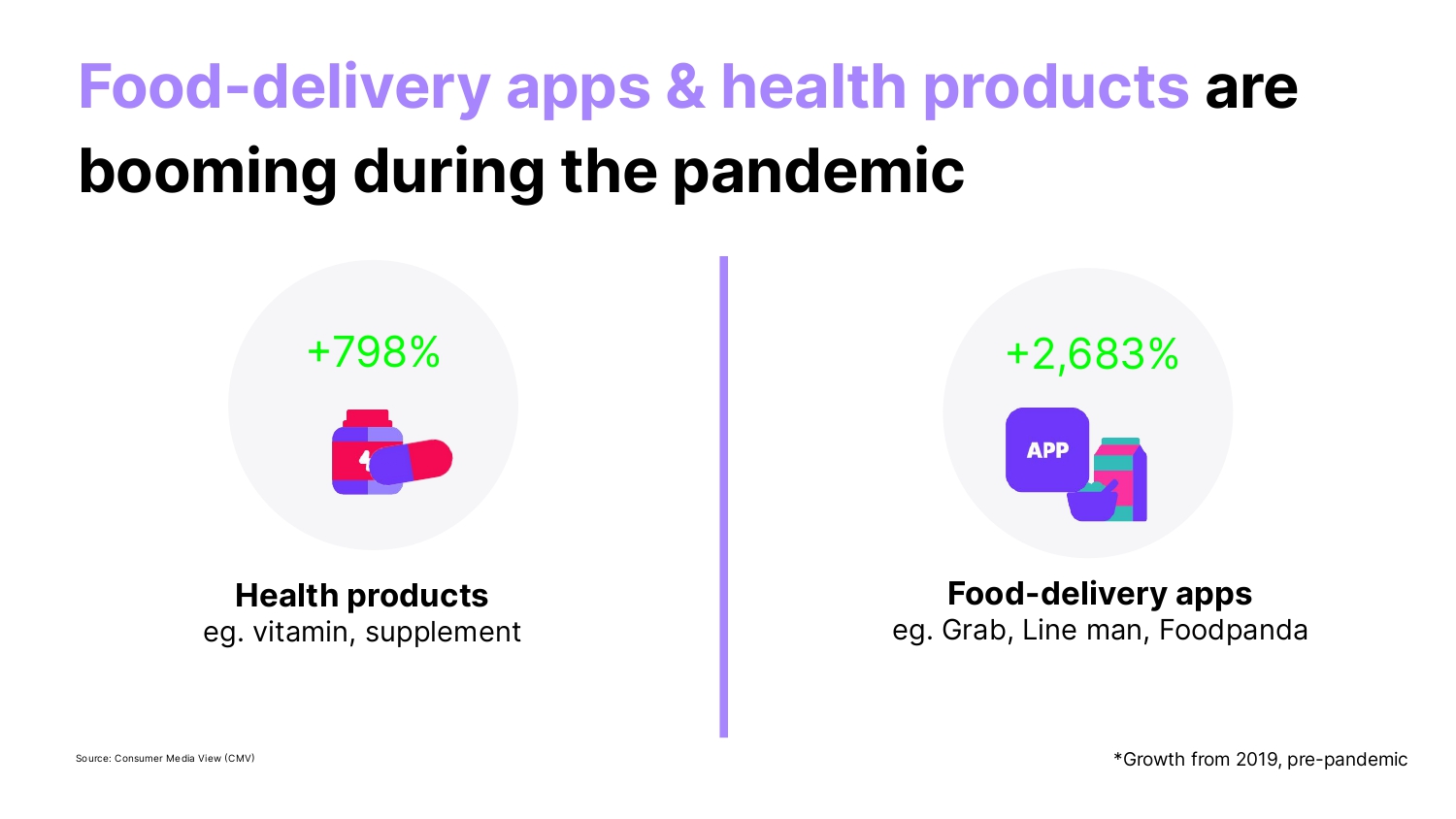 Food-delivery apps & health products are booming during the pandemic

+798%

Health products
eg. vitamin, supplement

+2,683%

APP

Food-delivery apps
eg. Grab, Line man, Foodpanda

Source: Consumer Media View (CMV)

*Growth from 2019, pre-pandemic